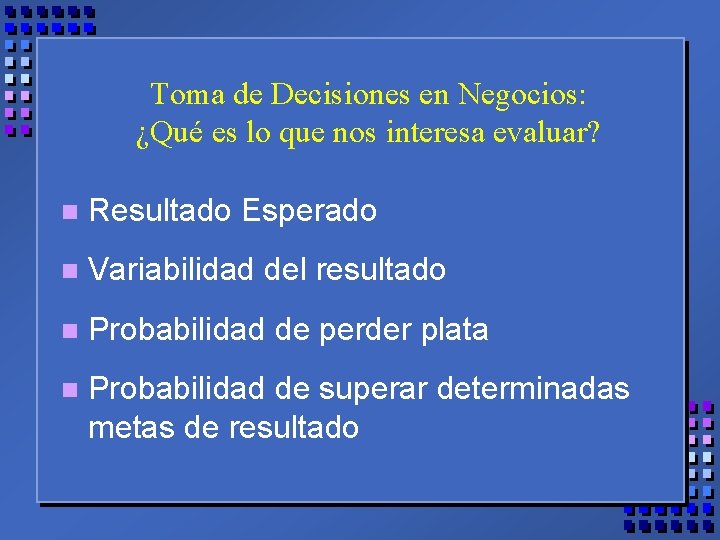 Toma de Decisiones en Negocios:
¿Qué es lo que nos interesa evaluar?

Resultado Esperado

Variabilidad del resultado

Probabilidad de perder plata

Probabilidad de superar determinadas metas de resultado